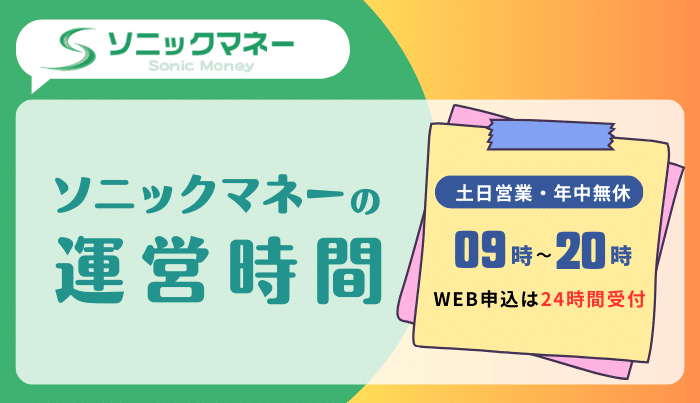 ソニックマネー
Sonic Money

ソニックマネーの
運営時間

土日営業・年中無休
09時～20時
WEB申込は24時間受付